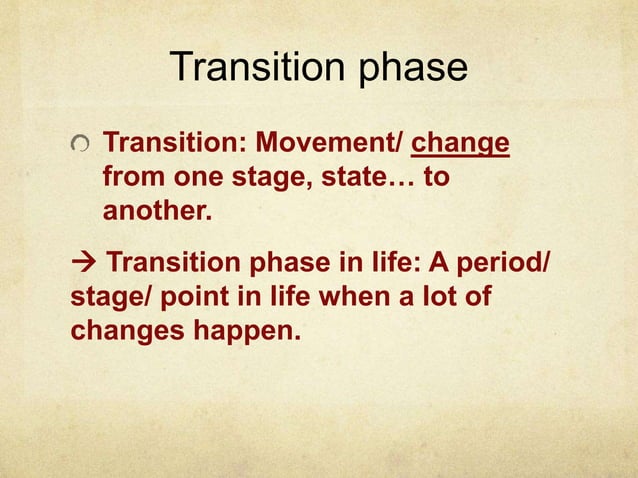 Transition phase

Transition: Movement/ change from one stage, state… to another.

→ Transition phase in life: A period/ stage/ point in life when a lot of changes happen.